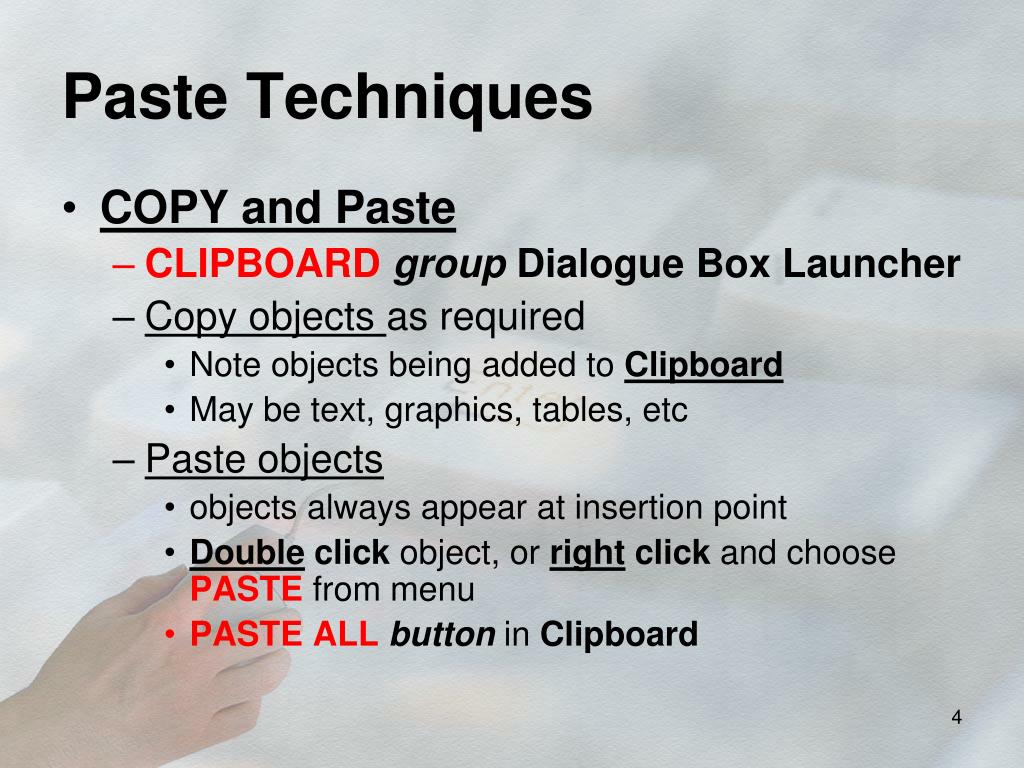 Paste Techniques

• COPY and Paste
– CLIPBOARD group Dialogue Box Launcher
– Copy objects as required
• Note objects being added to Clipboard
• May be text, graphics, tables, etc
– Paste objects
• objects always appear at insertion point
• Double click object, or right click and choose PASTE from menu
• PASTE ALL button in Clipboard

4